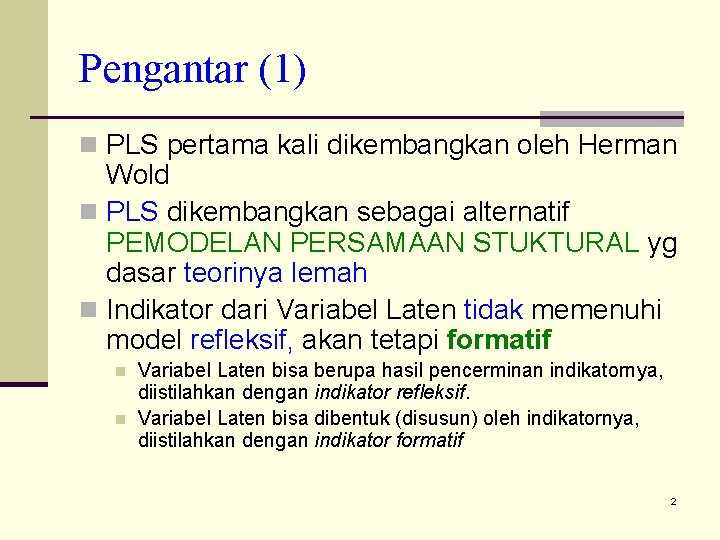 Pengantar (1)

PLS pertama kali dikembangkan oleh Herman Wold

PLS dikembangkan sebagai alternatif PEMODELAN PERSAMAAN STUKTURAL yg dasar teorinya lemah

Indikator dari Variabel Laten tidak memenuhi model refleksif, akan tetapi formatif

Variabel Laten bisa berupa hasil pencerminan indikatornya, diistilahkan dengan indikator refleksif.

Variabel Laten bisa dibentuk (disusun) oleh indikatornya, diistilahkan dengan indikator formatif

2